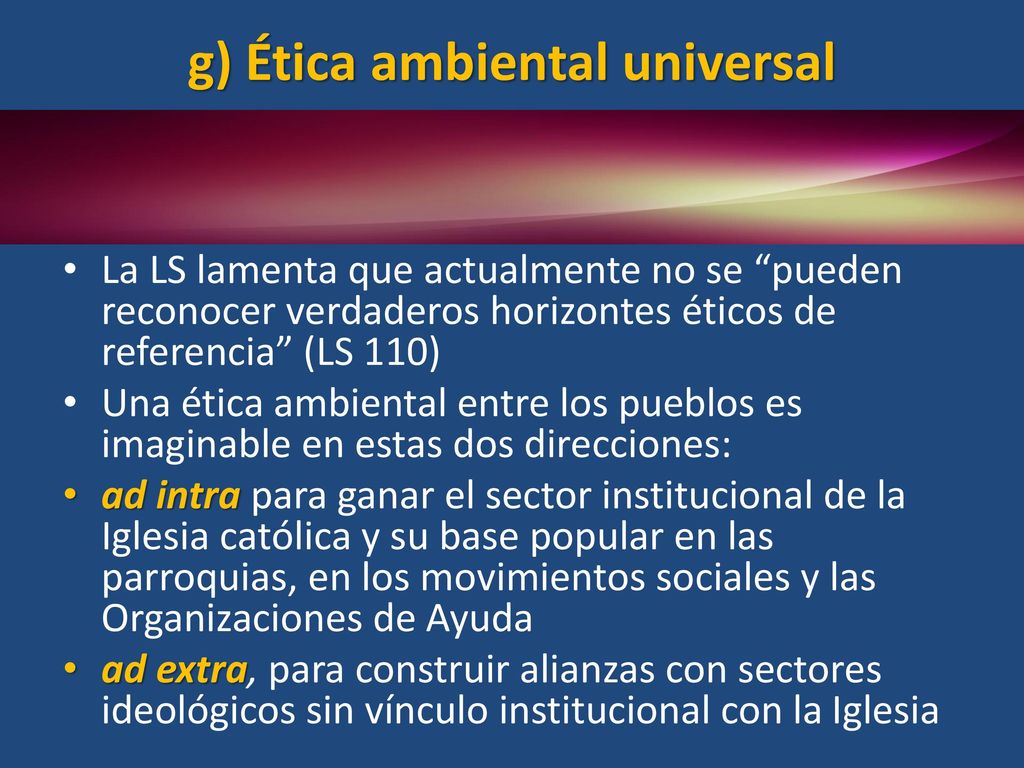 g) Ética ambiental universal

• La LS lamenta que actualmente no se “pueden reconocer verdaderos horizontes éticos de referencia” (LS 110)
• Una ética ambiental entre los pueblos es imaginable en estas dos direcciones:
• ad intra para ganar el sector institucional de la Iglesia católica y su base popular en las parroquias, en los movimientos sociales y las Organizaciones de Ayuda
• ad extra, para construir alianzas con sectores ideológicos sin vínculo institucional con la Iglesia